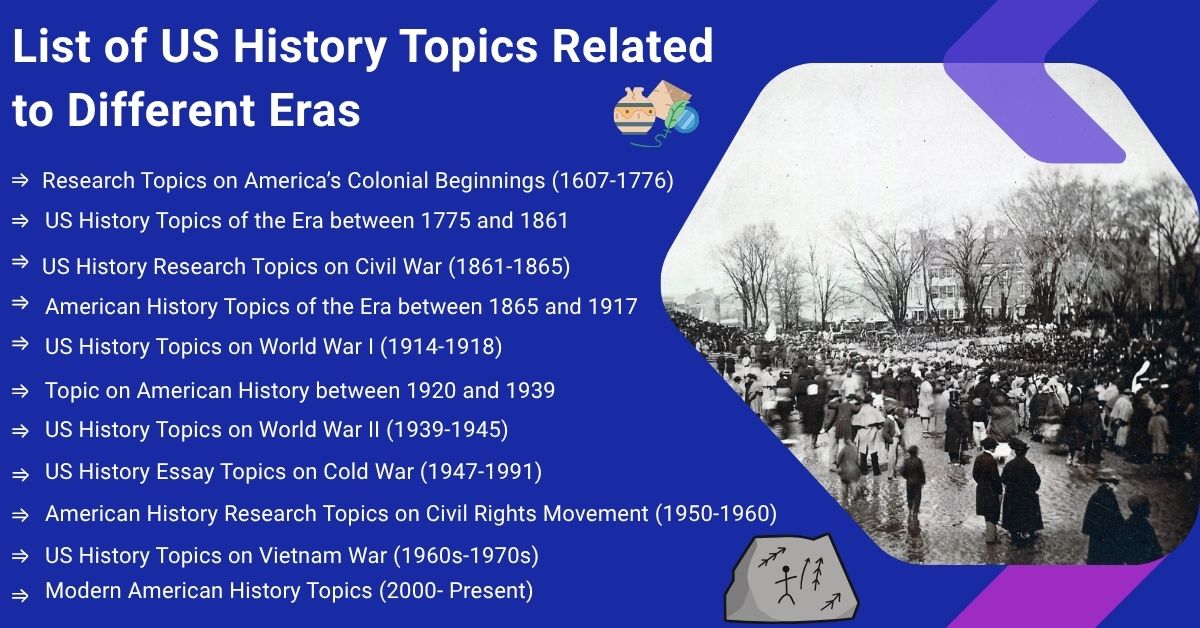 List of US History Topics Related to Different Eras

⇒ Research Topics on America's Colonial Beginnings (1607-1776)
⇒ US History Topics of the Era between 1775 and 1861
⇒ US History Research Topics on Civil War (1861-1865)
⇒ American History Topics of the Era between 1865 and 1917
⇒ US History Topics on World War I (1914-1918)
⇒ Topic on American History between 1920 and 1939
⇒ US History Topics on World War II (1939-1945)
⇒ US History Essay Topics on Cold War (1947-1991)
⇒ American History Research Topics on Civil Rights Movement (1950-1960)
⇒ US History Topics on Vietnam War (1960s-1970s)
⇒ Modern American History Topics (2000- Present)